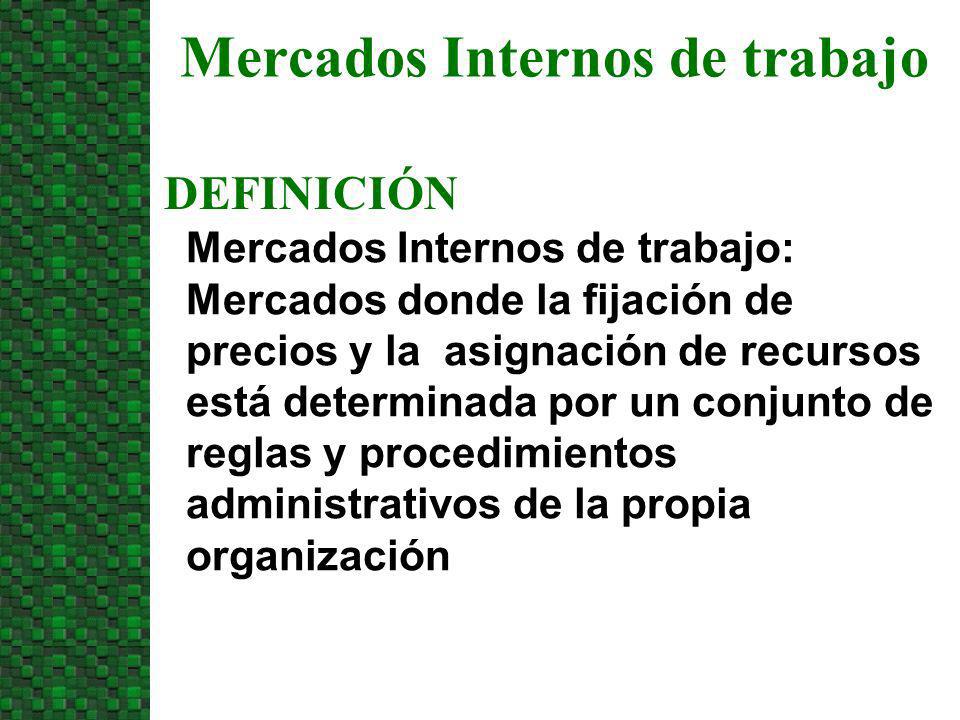 Mercados Internos de trabajo

DEFINICIÓN

Mercados Internos de trabajo: Mercados donde la fijación de precios y la asignación de recursos está determinada por un conjunto de reglas y procedimientos administrativos de la propia organización